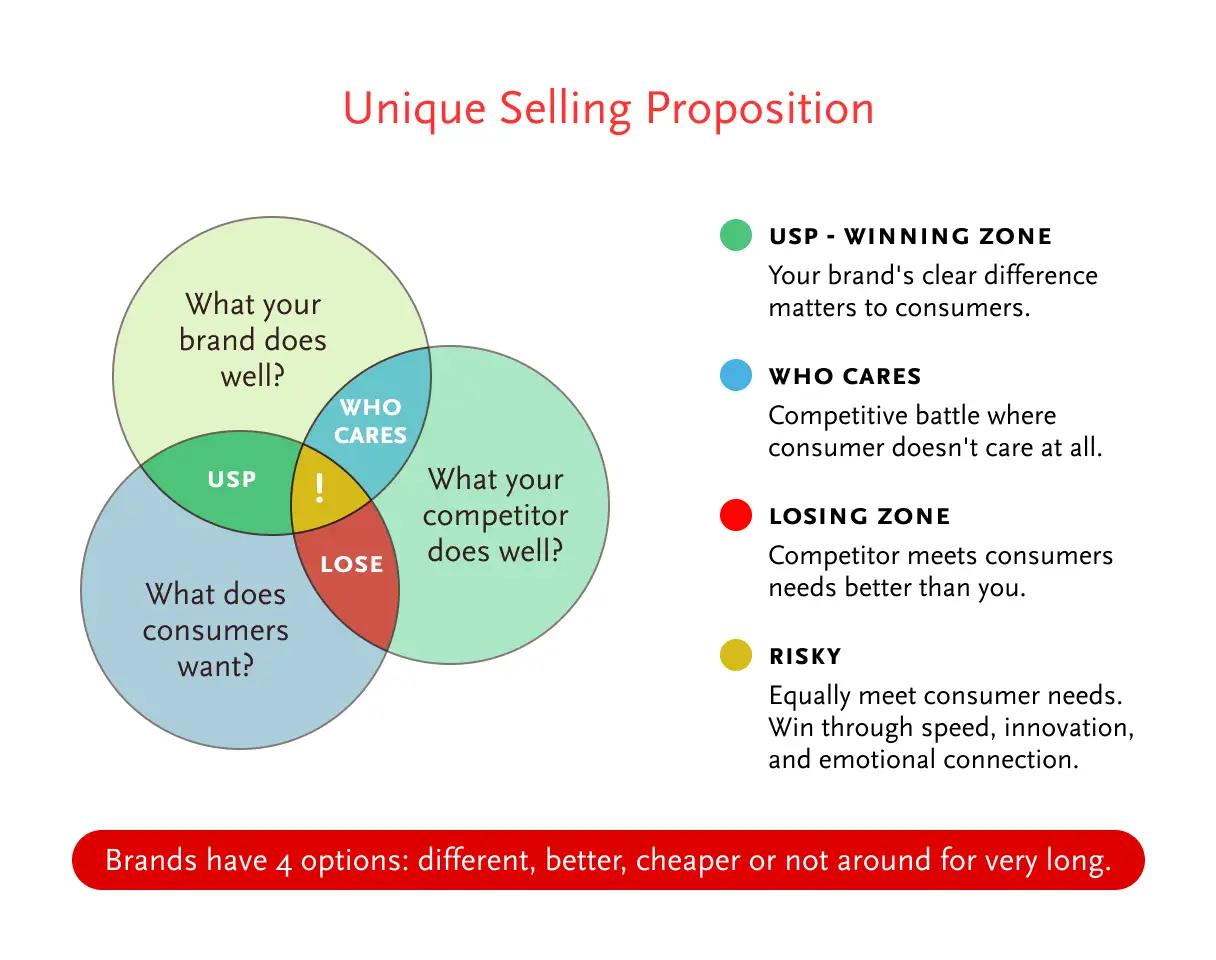 Unique Selling Proposition

What your brand does well?

WHO CARES

USP

!

What your competitor does well?

LOSE

What does consumers want?

USP - WINNING ZONE
Your brand's clear difference matters to consumers.

WHO CARES
Competitive battle where consumer doesn't care at all.

LOSING ZONE
Competitor meets consumers needs better than you.

RISKY
Equally meet consumer needs. Win through speed, innovation, and emotional connection.

Brands have 4 options: different, better, cheaper or not around for very long.